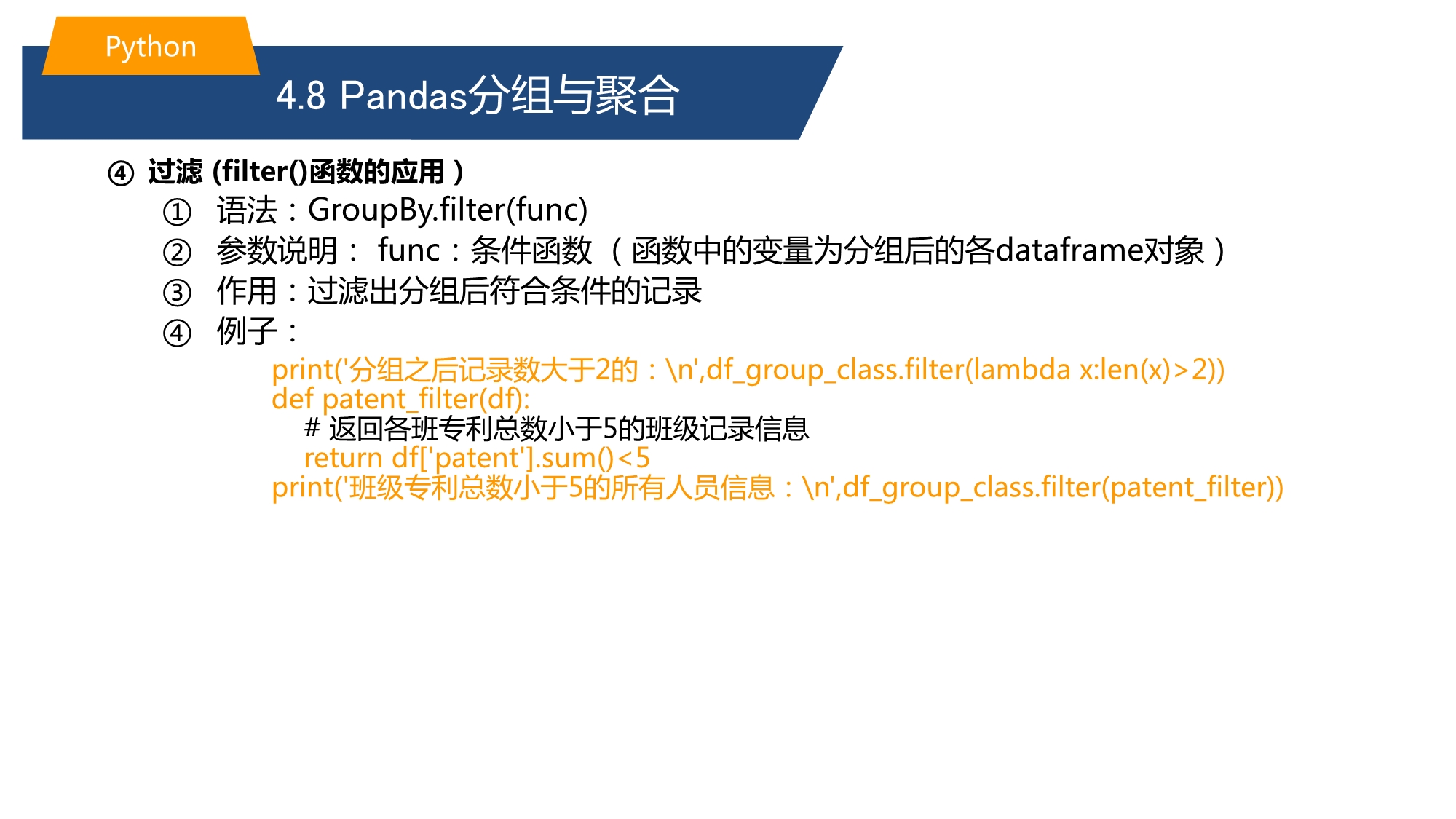 Python

4.8 Pandas分组与聚合

④ 过滤 (filter()函数的应用）

① 语法：GroupBy.filter(func)
② 参数说明： func：条件函数 （函数中的变量为分组后的各dataframe对象）
③ 作用：过滤出分组后符合条件的记录
④ 例子：

print('分组之后记录数大于2的：\n',df_group_class.filter(lambda x:len(x)>2))
def patent_filter(df):
    # 返回各班专利总数小于5的班级记录信息
    return df['patent'].sum()<5
print('班级专利总数小于5的所有人员信息：\n',df_group_class.filter(patent_filter))